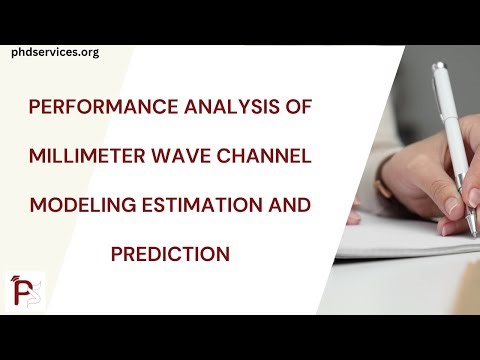 phdservices.org

PERFORMANCE ANALYSIS OF MILLIMETER WAVE CHANNEL MODELING ESTIMATION AND PREDICTION

PS